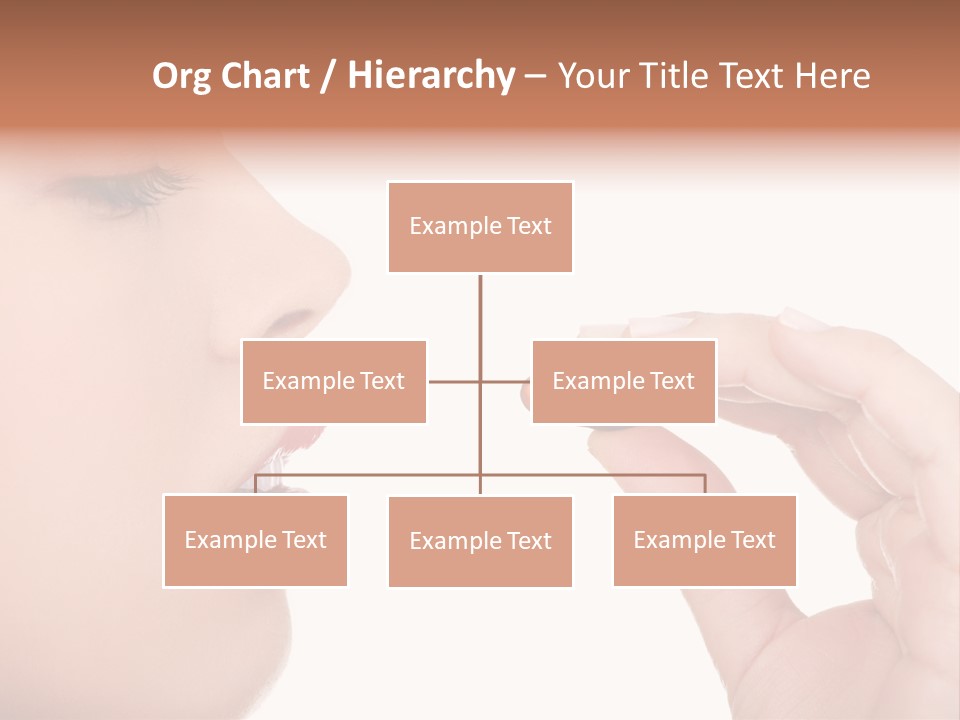 Org Chart / Hierarchy – Your Title Text Here

Example Text

Example Text

Example Text

Example Text

Example Text

Example Text